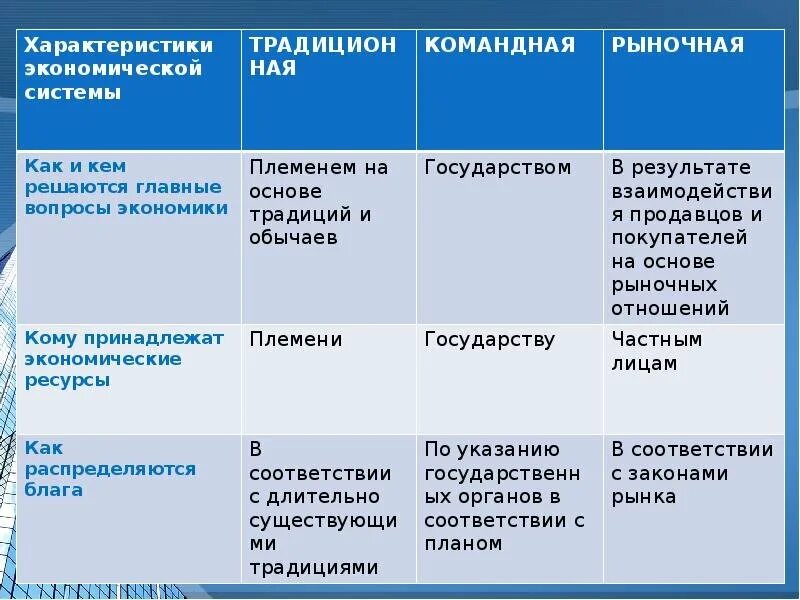 | Характеристики экономической системы | ТРАДИЦИОННАЯ | КОМАНДНАЯ | РЫНОЧНАЯ |
|---|---|---|---|
| Как и кем решаются главные вопросы экономики | Племенем на основе традиций и обычаев | Государством | В результате взаимодействия продавцов и покупателей на основе рыночных отношений |
| Кому принадлежат экономические ресурсы | Племени | Государству | Частным лицам |
| Как распределяются блага | В соответствии с длительно существующими традициями | По указанию государственных органов в соответствии с планом | В соответствии с законами рынка |